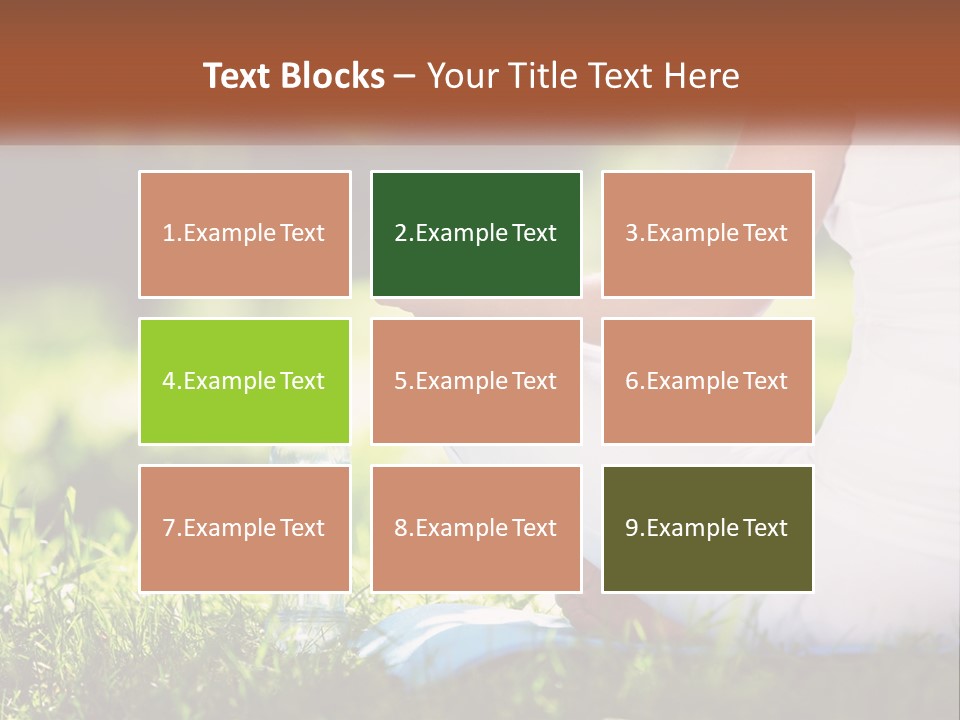 Text Blocks – Your Title Text Here

1.Example Text

2.Example Text

3.Example Text

4.Example Text

5.Example Text

6.Example Text

7.Example Text

8.Example Text

9.Example Text